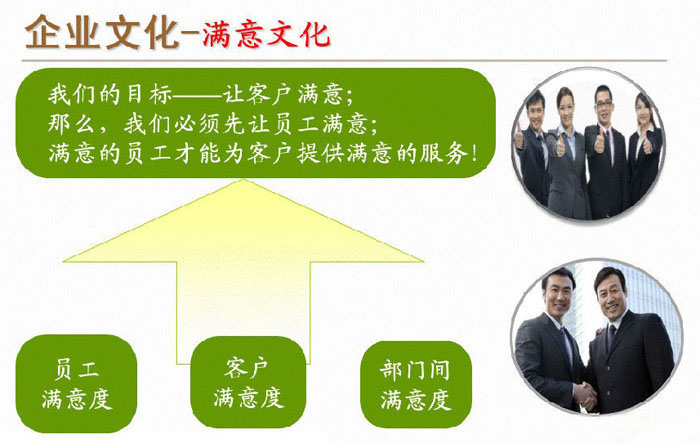 企业文化-满意文化

我们的目标——让客户满意；
那么，我们必须先让员工满意；
满意的员工才能为客户提供满意的服务！

员工
满意度

客户
满意度

部门间
满意度